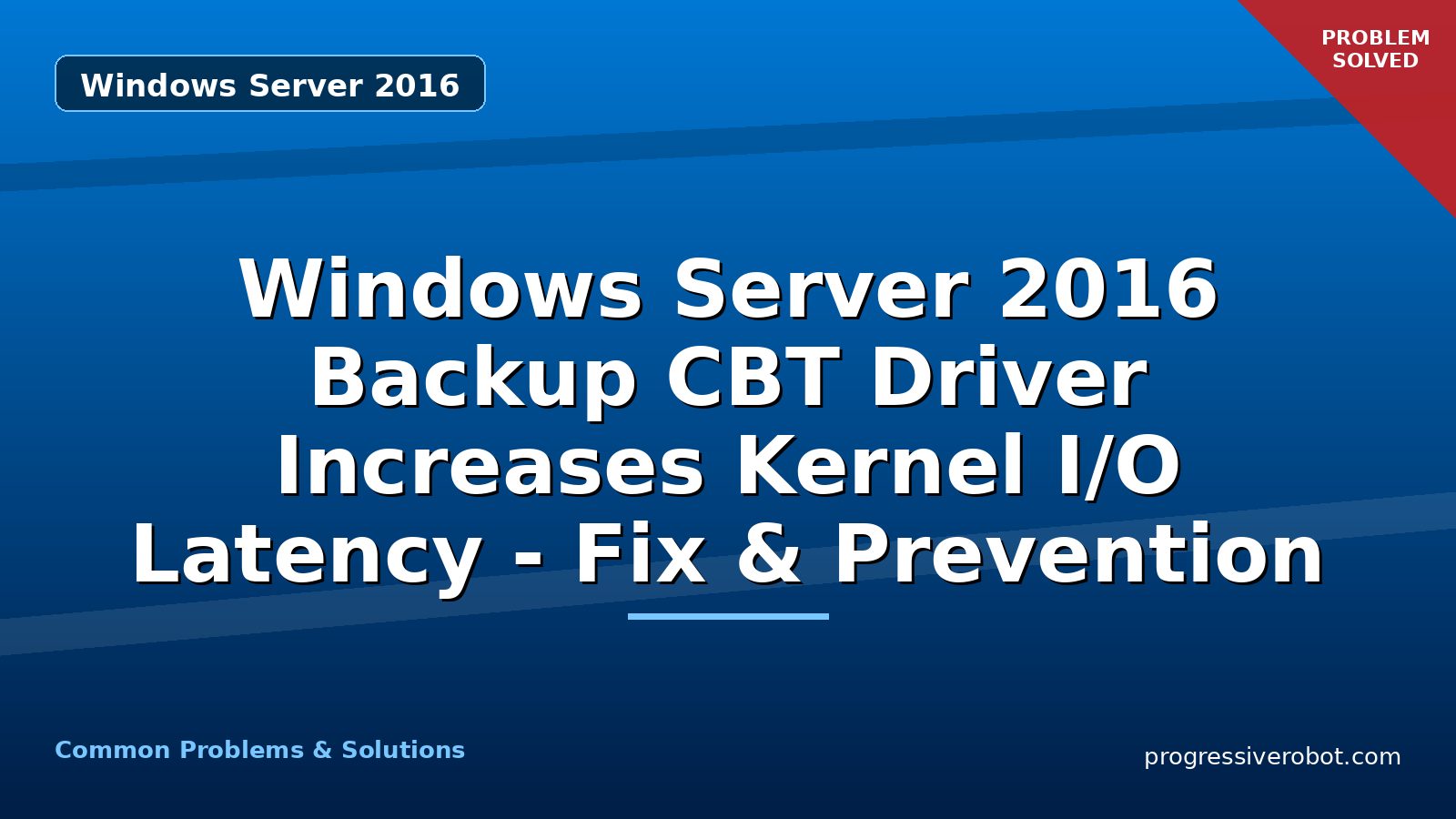 Windows Server 2016

PROBLEM SOLVED

Windows Server 2016 Backup CBT Driver Increases Kernel I/O Latency - Fix & Prevention

Common Problems & Solutions

progressiverobot.com